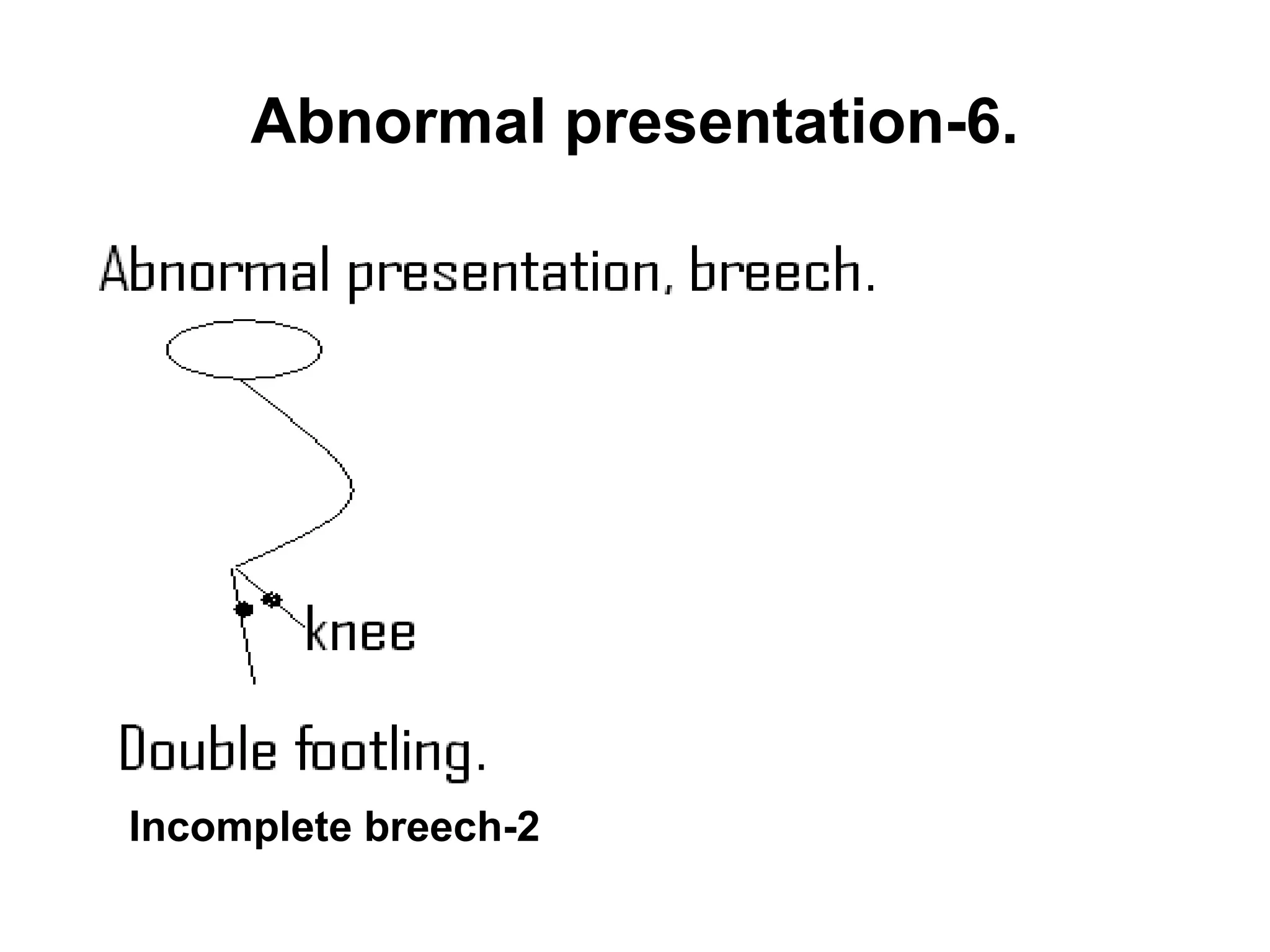 Abnormal presentation-6.

Abnormal presentation, breech.

knee

Double footling.

Incomplete breech-2